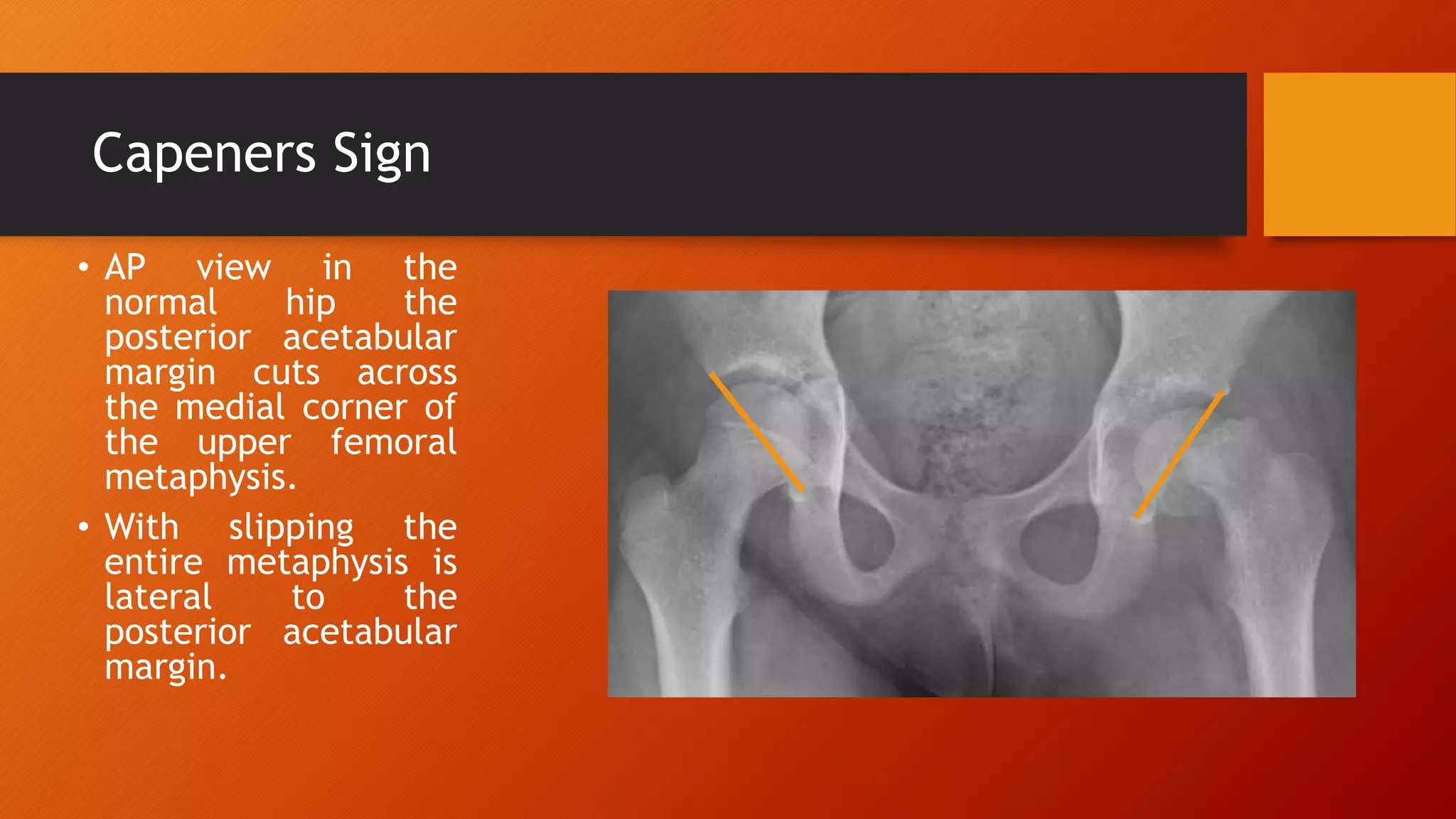 Capeners Sign

• AP view in the normal hip the posterior acetabular margin cuts across the medial corner of the upper femoral metaphysis.

• With slipping the entire metaphysis is lateral to the posterior acetabular margin.